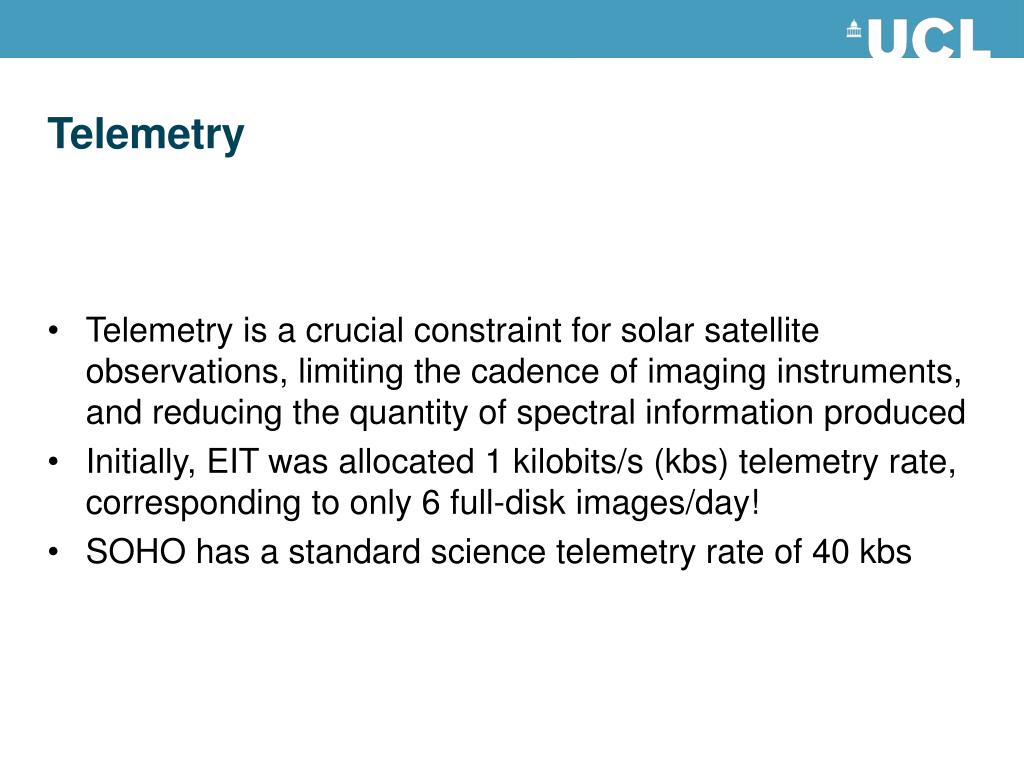 UCL

Telemetry

• Telemetry is a crucial constraint for solar satellite observations, limiting the cadence of imaging instruments, and reducing the quantity of spectral information produced
• Initially, EIT was allocated 1 kilobits/s (kbs) telemetry rate, corresponding to only 6 full-disk images/day!
• SOHO has a standard science telemetry rate of 40 kbs